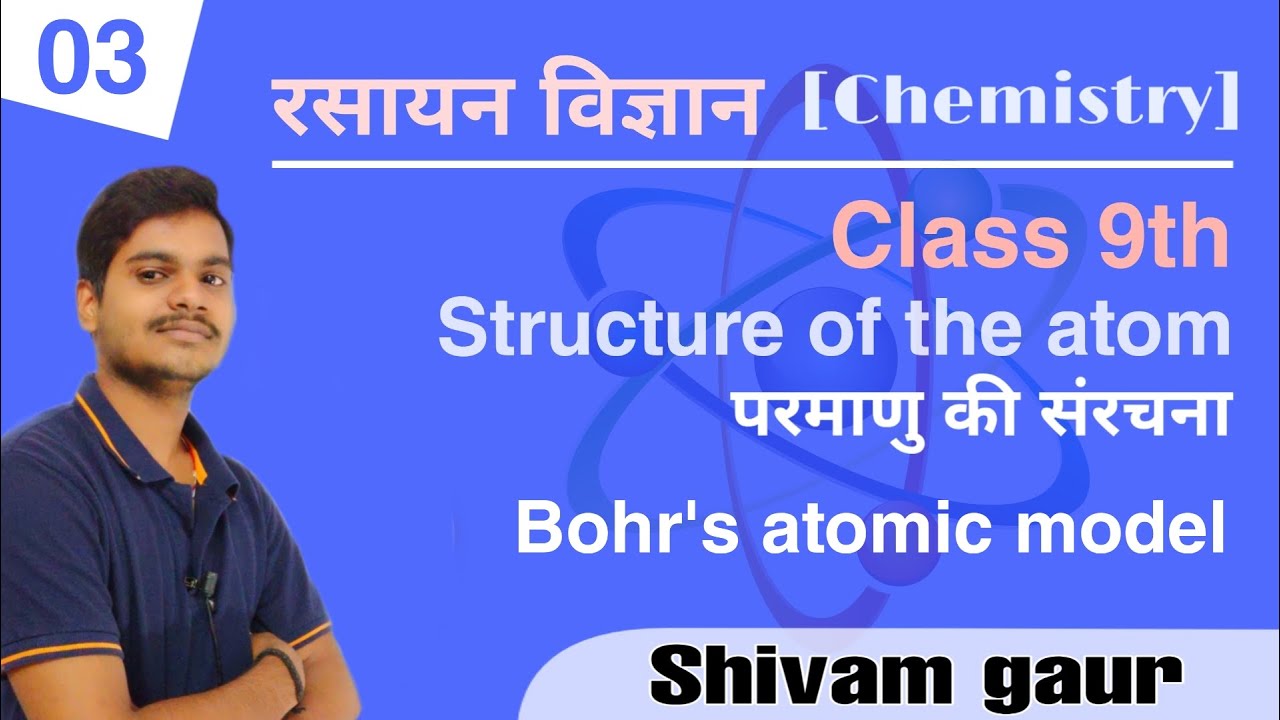 03

रसायन विज्ञान [Chemistry]

Class 9th

Structure of the atom

परमाणु की संरचना

Bohr's atomic model

Shivam gaur